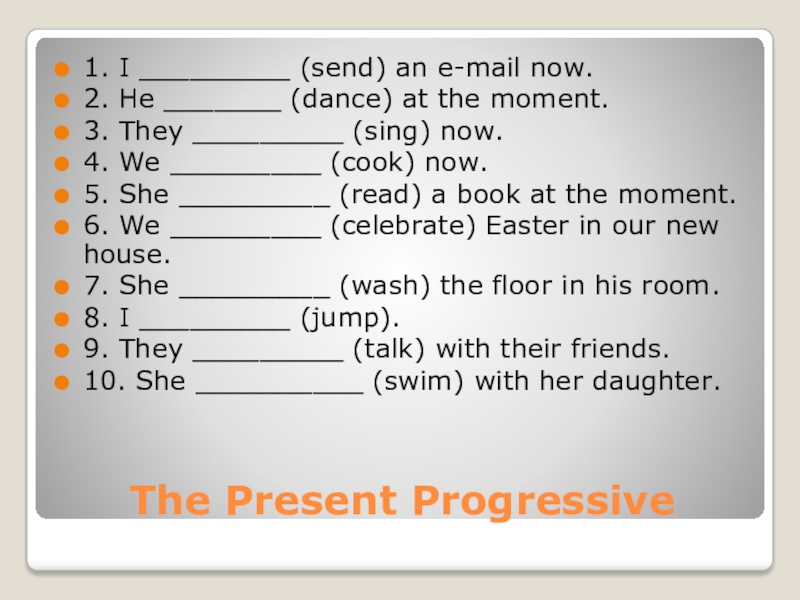 1. I _________ (send) an e-mail now.
2. He _______ (dance) at the moment.
3. They _________ (sing) now.
4. We _________ (cook) now.
5. She _________ (read) a book at the moment.
6. We _________ (celebrate) Easter in our new house.
7. She _________ (wash) the floor in his room.
8. I _________ (jump).
9. They _________ (talk) with their friends.
10. She __________ (swim) with her daughter.

The Present Progressive